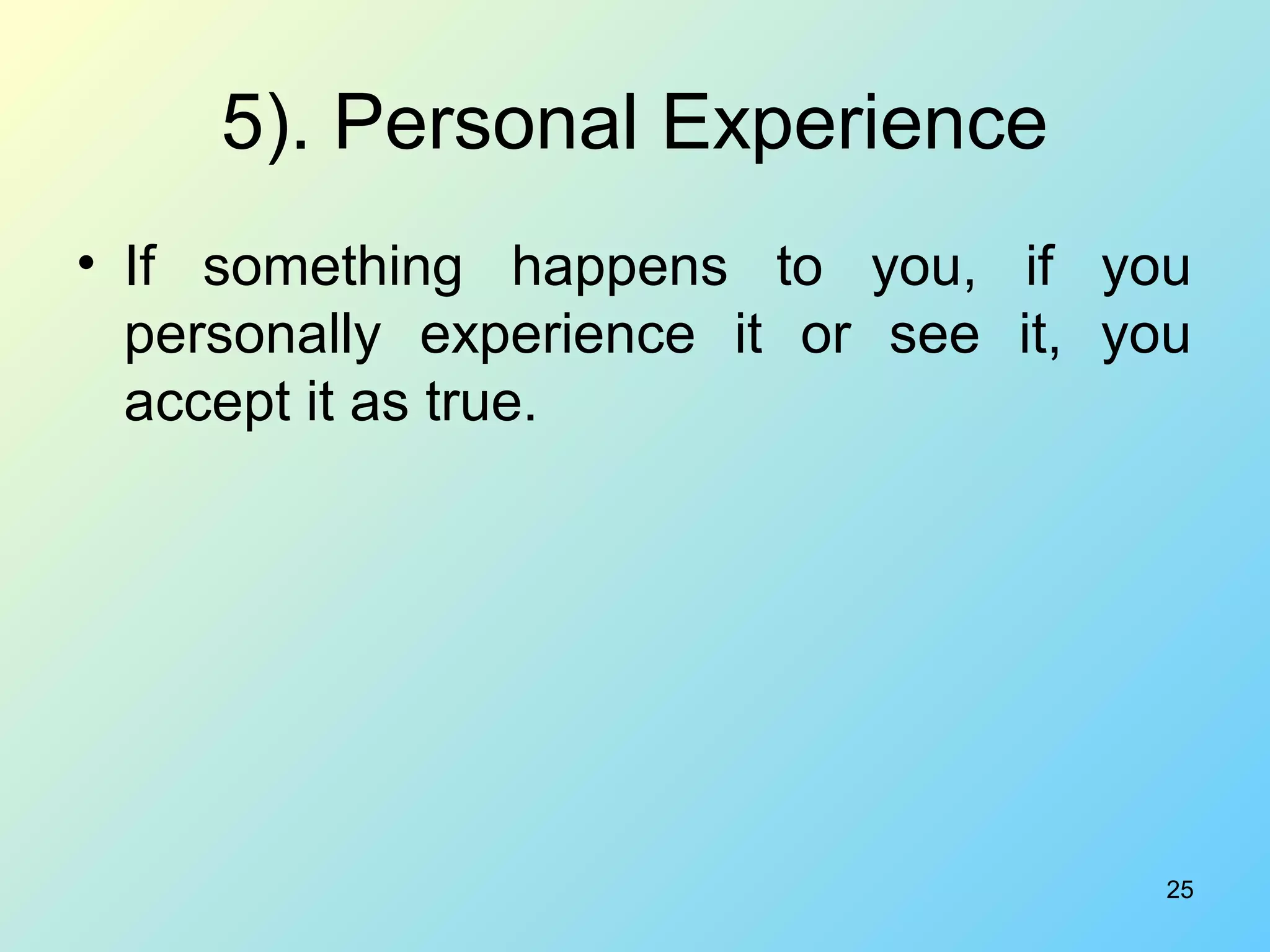 5). Personal Experience

• If something happens to you, if you personally experience it or see it, you accept it as true.

25